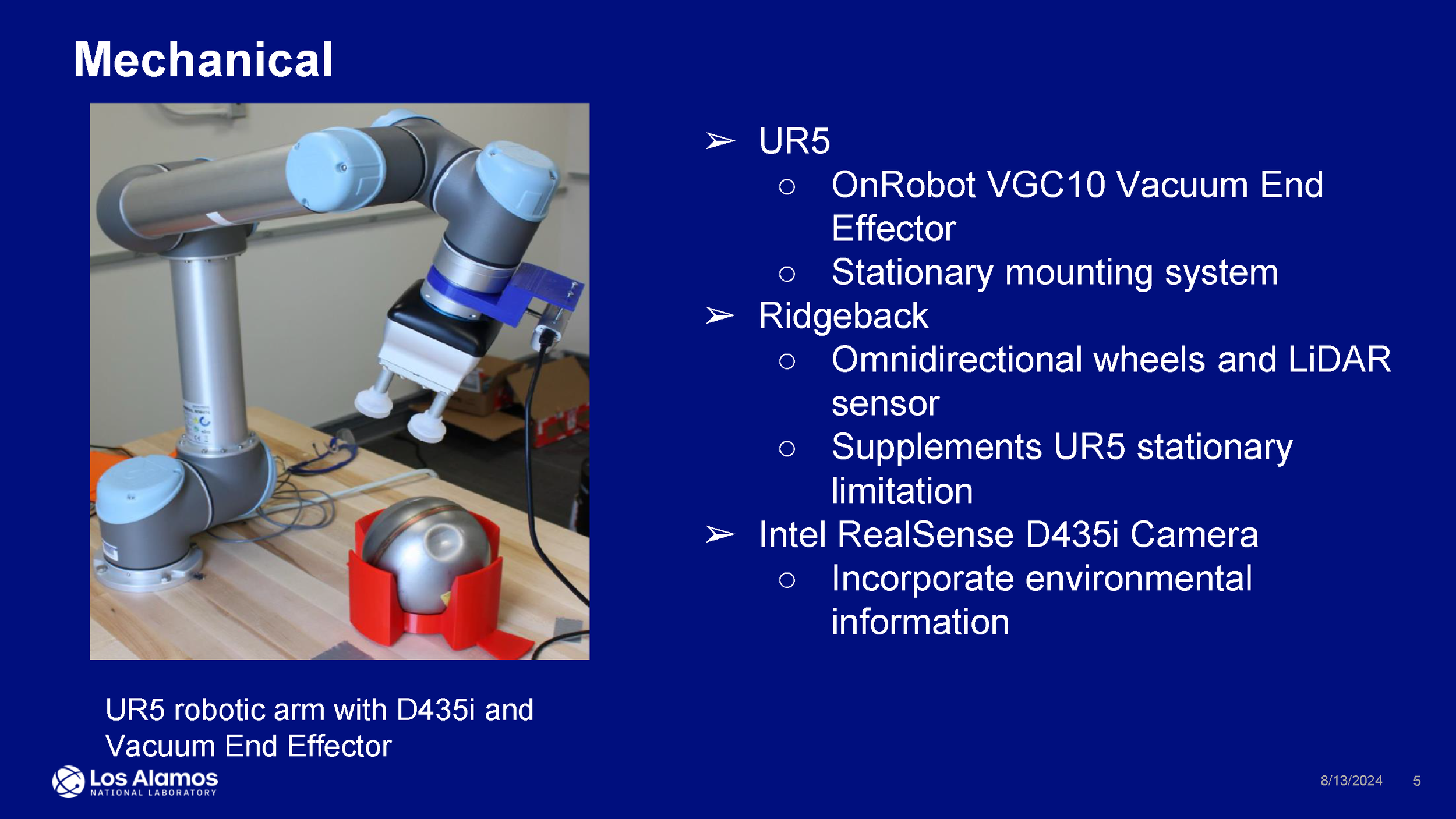 Mechanical

➢ UR5
○ OnRobot VGC10 Vacuum End Effector
○ Stationary mounting system
➢ Ridgeback
○ Omnidirectional wheels and LiDAR sensor
○ Supplements UR5 stationary limitation
➢ Intel RealSense D435i Camera
○ Incorporate environmental information

UR5 robotic arm with D435i and Vacuum End Effector

Los Alamos
NATIONAL LABORATORY

8/13/2024 5